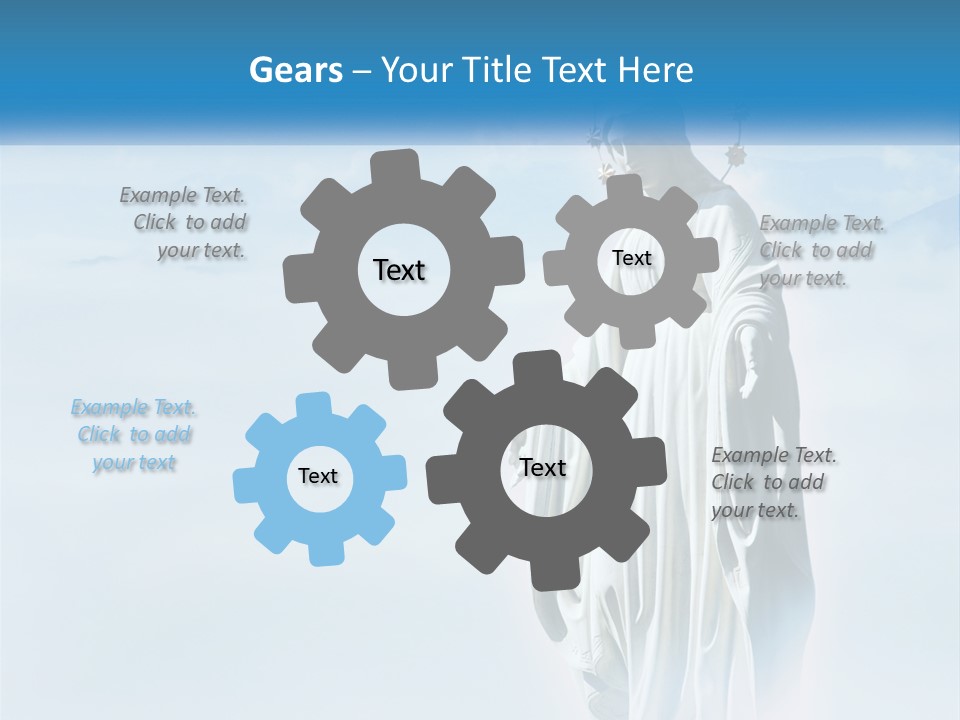 Gears – Your Title Text Here

Example Text. Click to add your text.

Text

Text

Example Text. Click to add your text.

Example Text. Click to add your text

Text

Text

Example Text. Click to add your text.